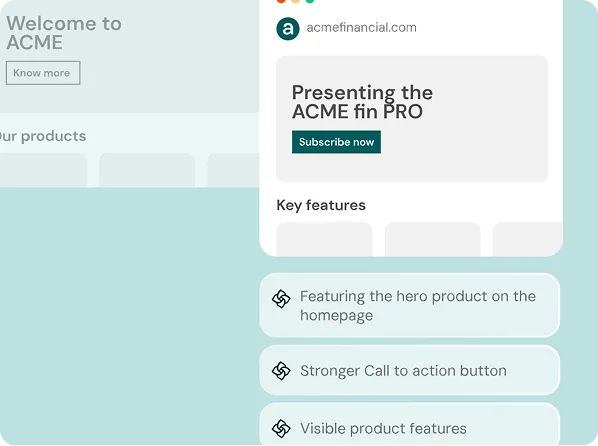 Welcome to ACME

Know more

ur products

a

acmefinancial.com

Presenting the ACME fin PRO

Subscribe now

Key features

Featuring the hero product on the homepage

Stronger Call to action button

Visible product features